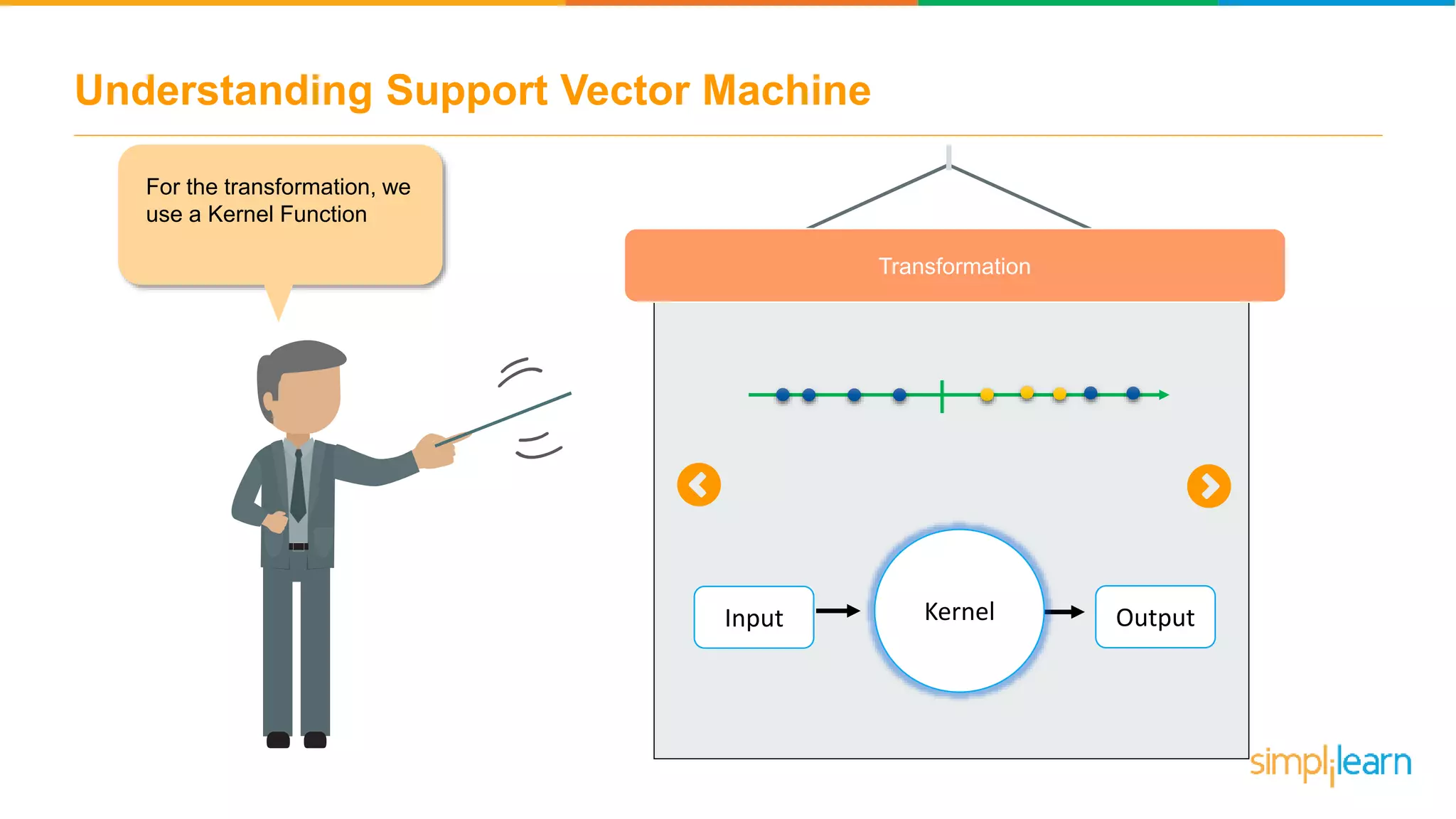 Understanding Support Vector Machine

For the transformation, we use a Kernel Function

Transformation

Input

Kernel

Output

simplilearn